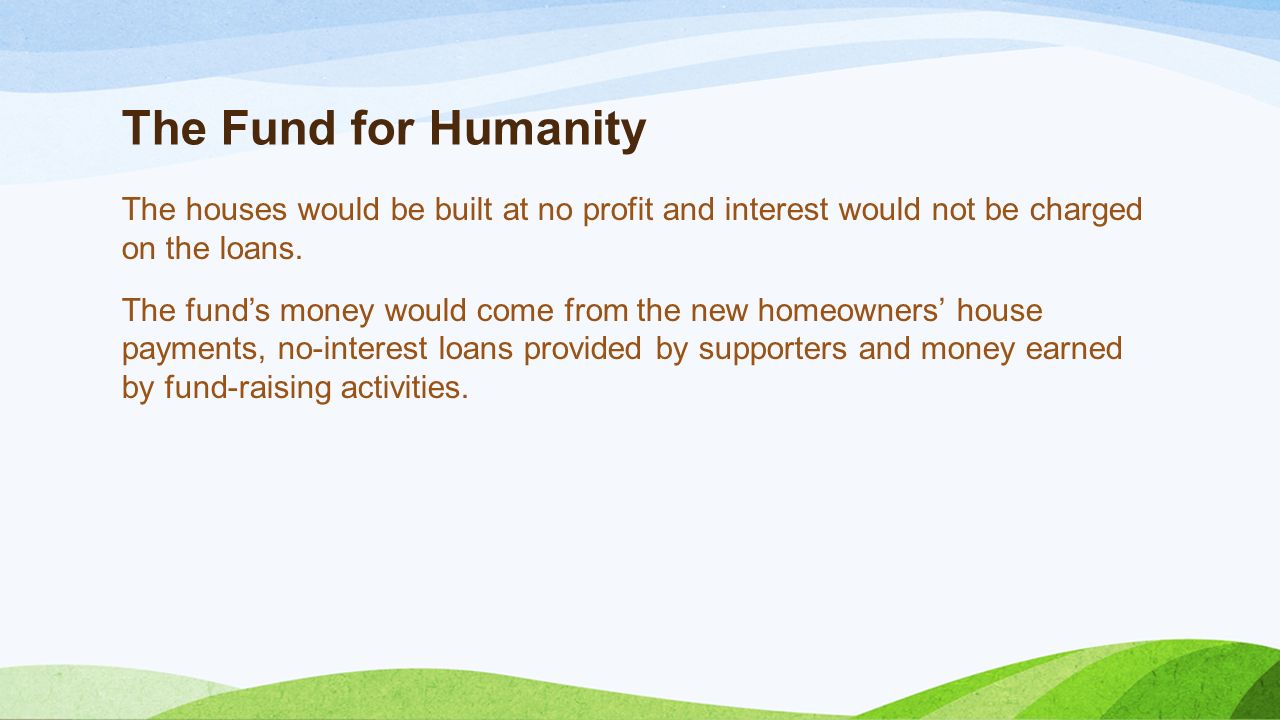 The Fund for Humanity

The houses would be built at no profit and interest would not be charged on the loans.

The fund’s money would come from the new homeowners’ house payments, no-interest loans provided by supporters and money earned by fund-raising activities.